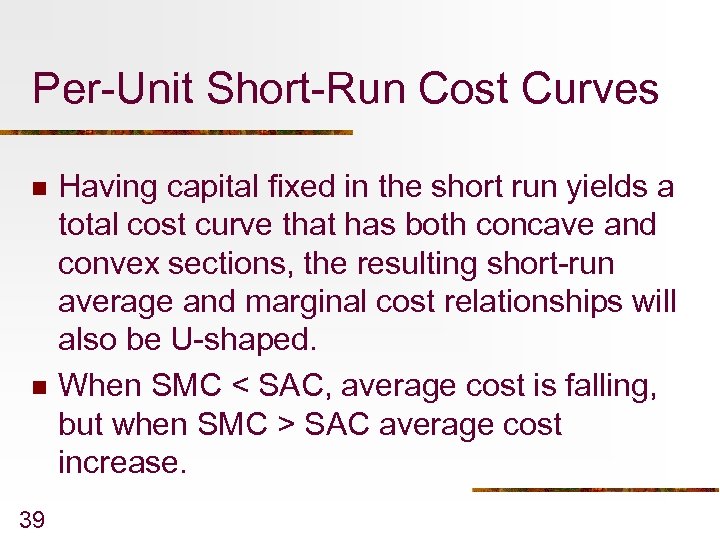 Per-Unit Short-Run Cost Curves

- Having capital fixed in the short run yields a total cost curve that has both concave and convex sections, the resulting short-run average and marginal cost relationships will also be U-shaped.
- When SMC < SAC, average cost is falling, but when SMC > SAC average cost increase.

39